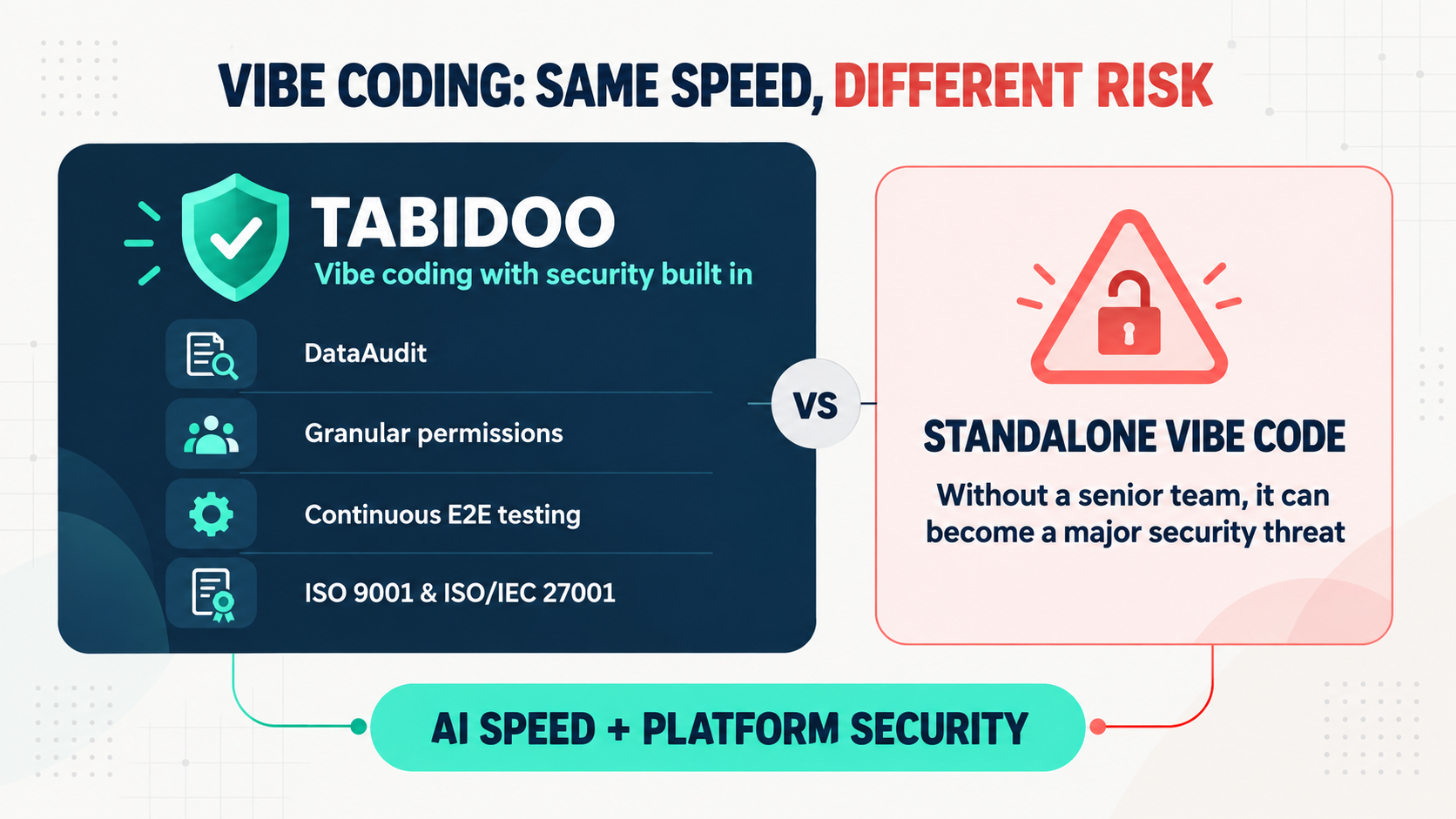 VIBE CODING: SAME SPEED, DIFFERENT RISK

TABIDOO
Vibe coding with security built in

DataAudit

Granular permissions

Continuous E2E testing

ISO 9001 & ISO/IEC 27001

VS

STANDALONE VIBE CODE
Without a senior team, it can become a major security threat

AI SPEED + PLATFORM SECURITY